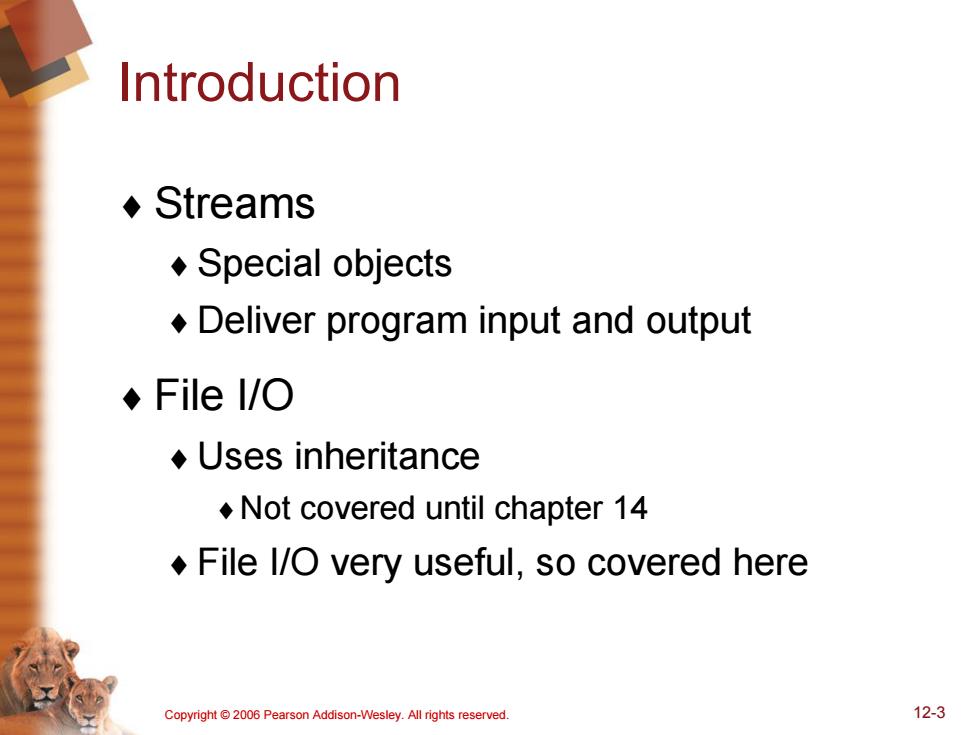 Introduction

♦ Streams
♦ Special objects
♦ Deliver program input and output

♦ File I/O
♦ Uses inheritance
♦ Not covered until chapter 14
♦ File I/O very useful, so covered here

Copyright © 2006 Pearson Addison-Wesley. All rights reserved.

12-3